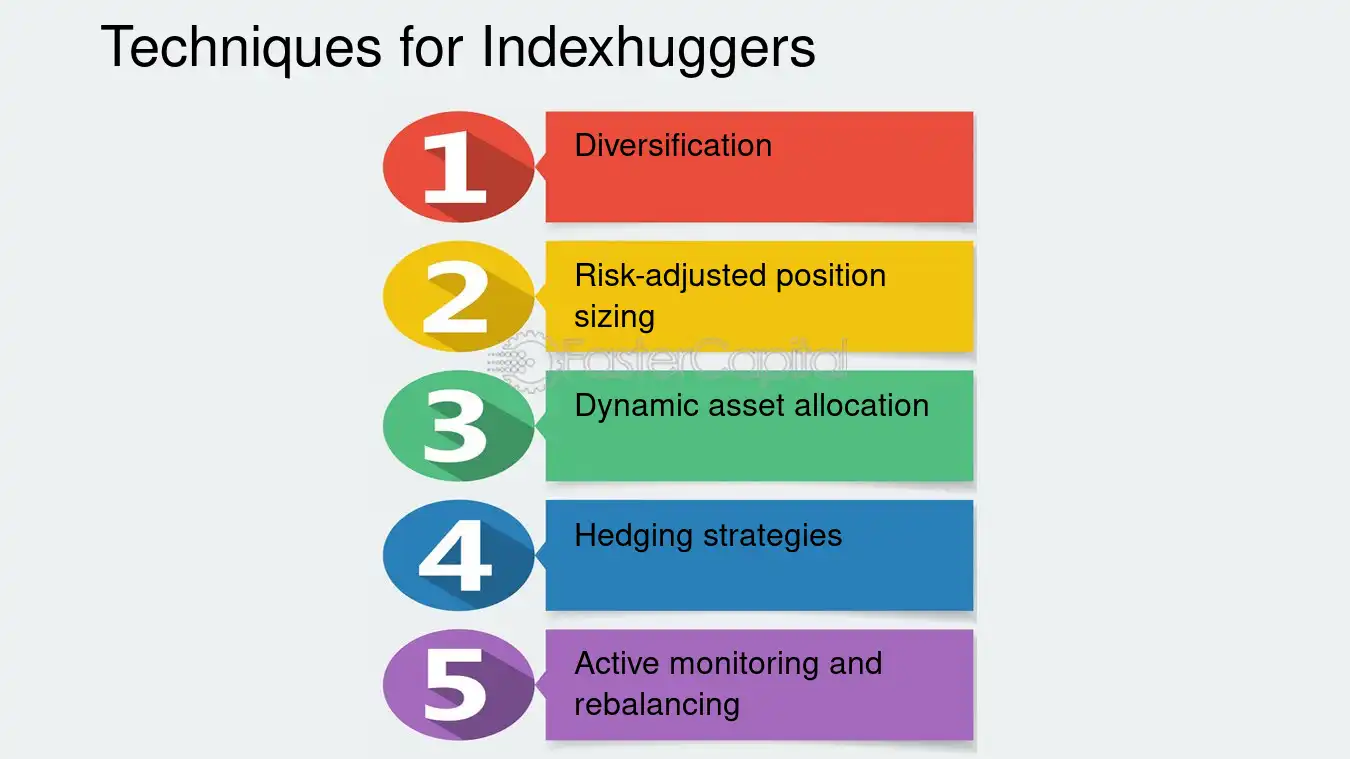 Techniques for Indexhuggers

1
Diversification

2
Risk-adjusted position sizing

3
Dynamic asset allocation

4
Hedging strategies

5
Active monitoring and rebalancing

FasterCapital